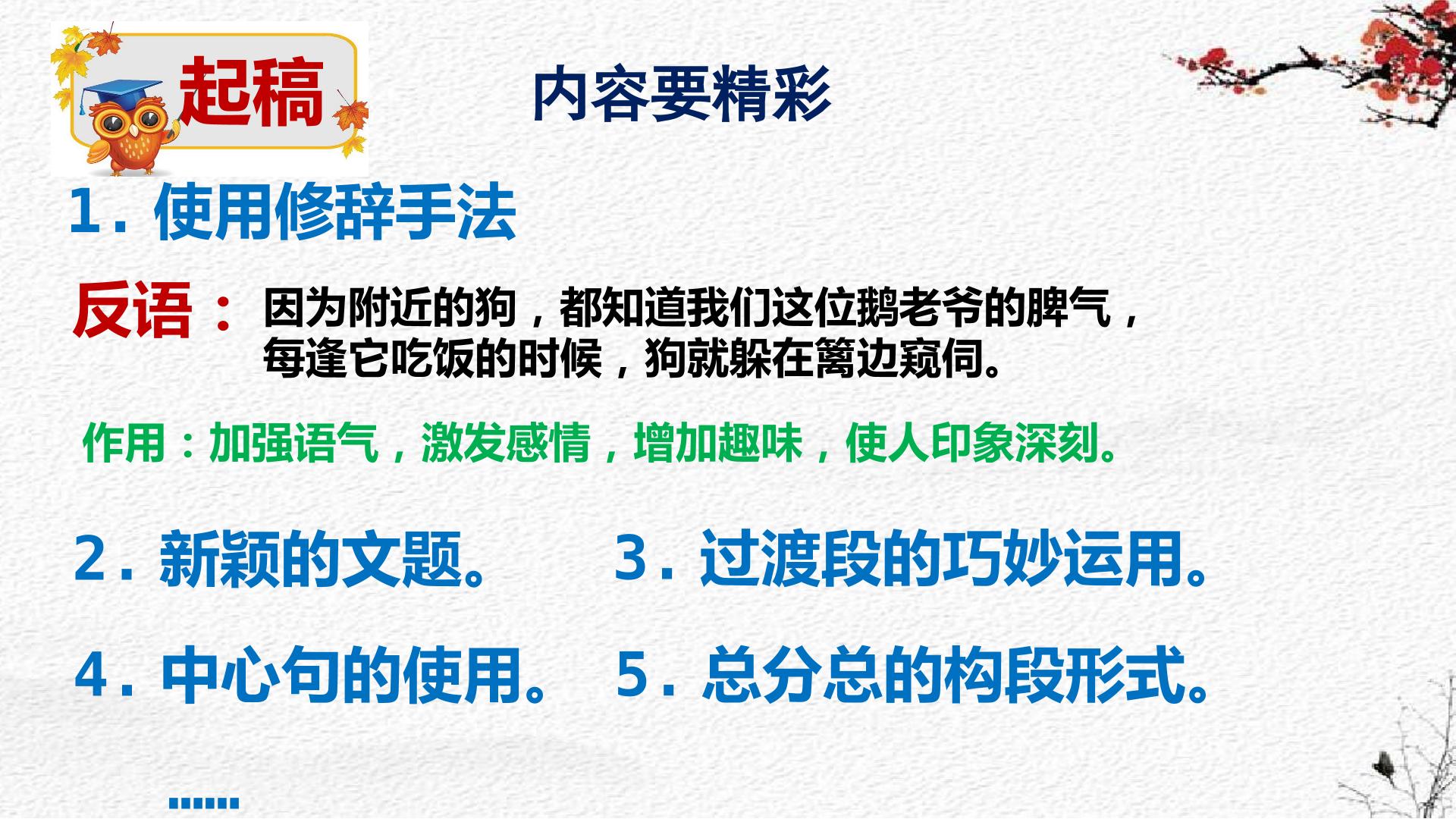 起稿

内容要精彩

1. 使用修辞手法

反语：因为附近的狗，都知道我们这位鹅老爷的脾气，每逢它吃饭的时候，狗就躲在篱边窥伺。

作用：加强语气，激发感情，增加趣味，使人印象深刻。

2. 新颖的文题。

3. 过渡段的巧妙运用。

4. 中心句的使用。

5. 总分总的构段形式。

……